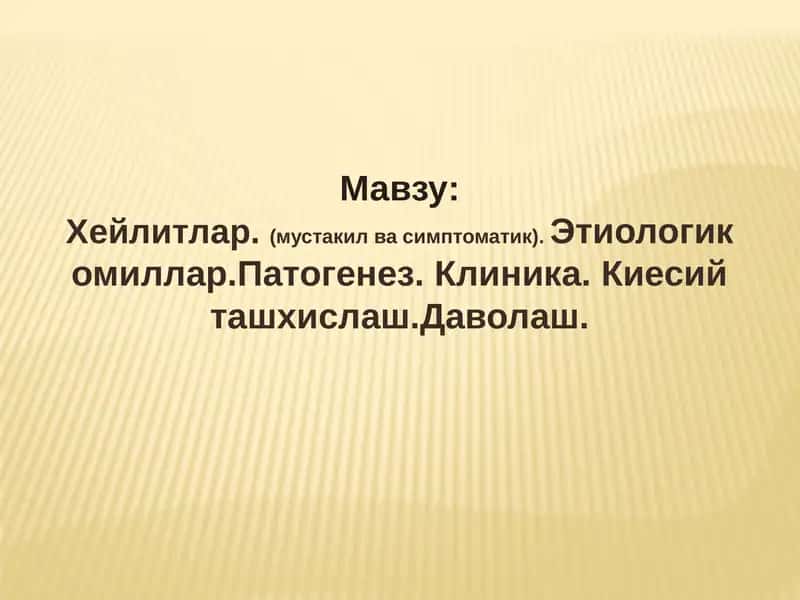 Мавзу:
Хейлитлар. (мустакил ва симптоматик). Этиологик омиллар.Патогенез. Клиника. Киесий ташхислаш.Даволаш.